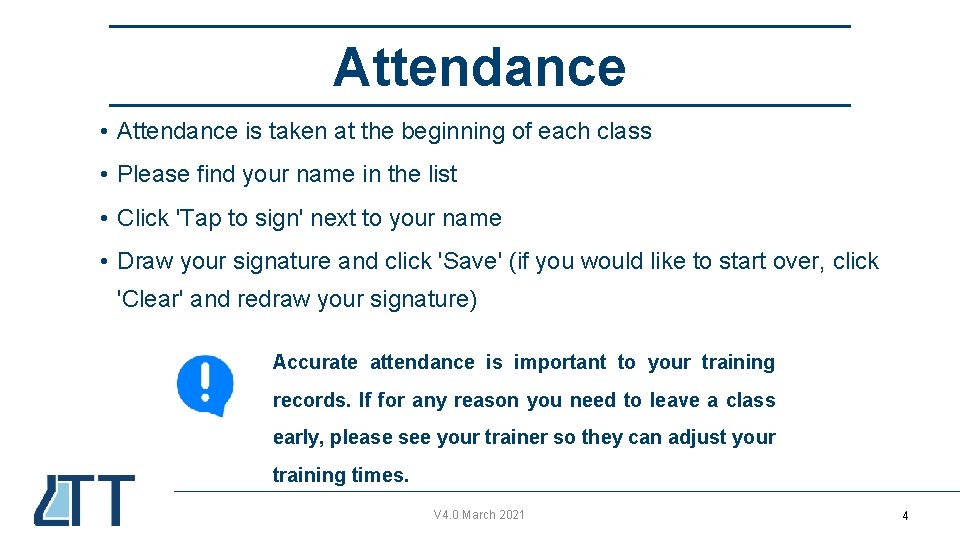 Attendance

• Attendance is taken at the beginning of each class

• Please find your name in the list

• Click 'Tap to sign' next to your name

• Draw your signature and click 'Save' (if you would like to start over, click 'Clear' and redraw your signature)

Accurate attendance is important to your training records. If for any reason you need to leave a class early, please see your trainer so they can adjust your training times.

LTT

V4.0 March 2021

4